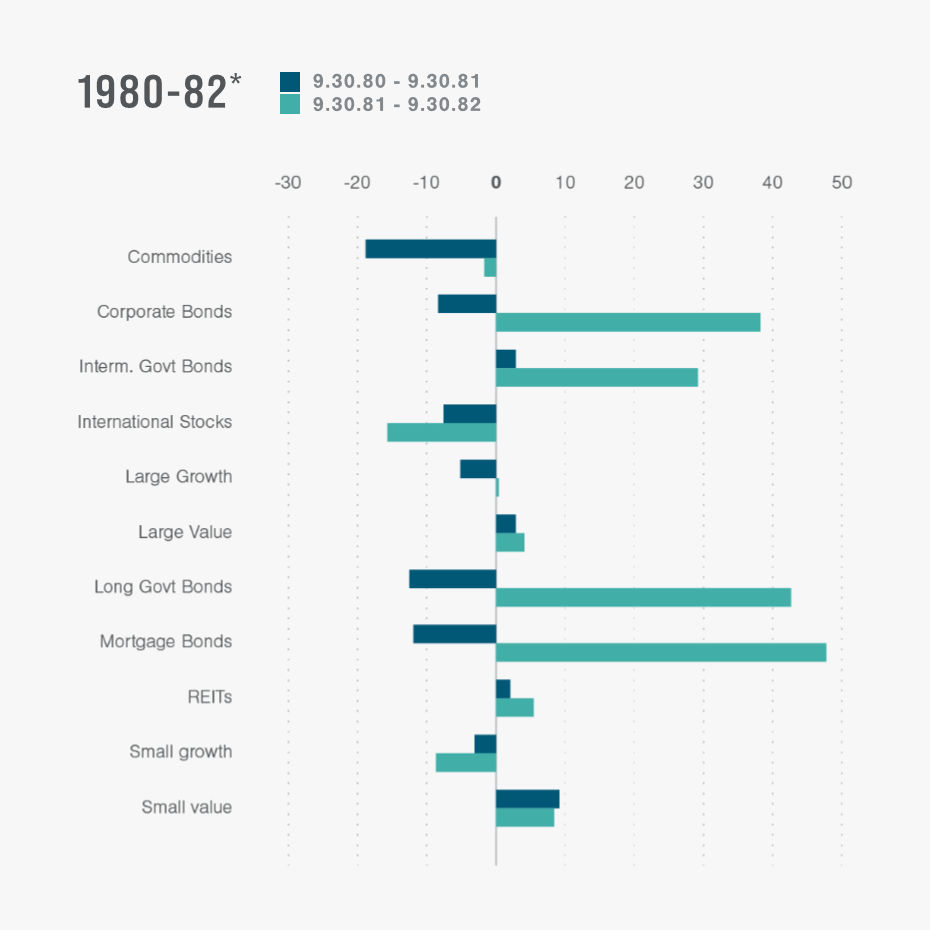 1980-82*

9.30.80 - 9.30.81
9.30.81 - 9.30.82

-30 -20 -10 0 10 20 30 40 50

Commodities
Corporate Bonds
Interm. Govt Bonds
International Stocks
Large Growth
Large Value
Long Govt Bonds
Mortgage Bonds
REITs
Small growth
Small value